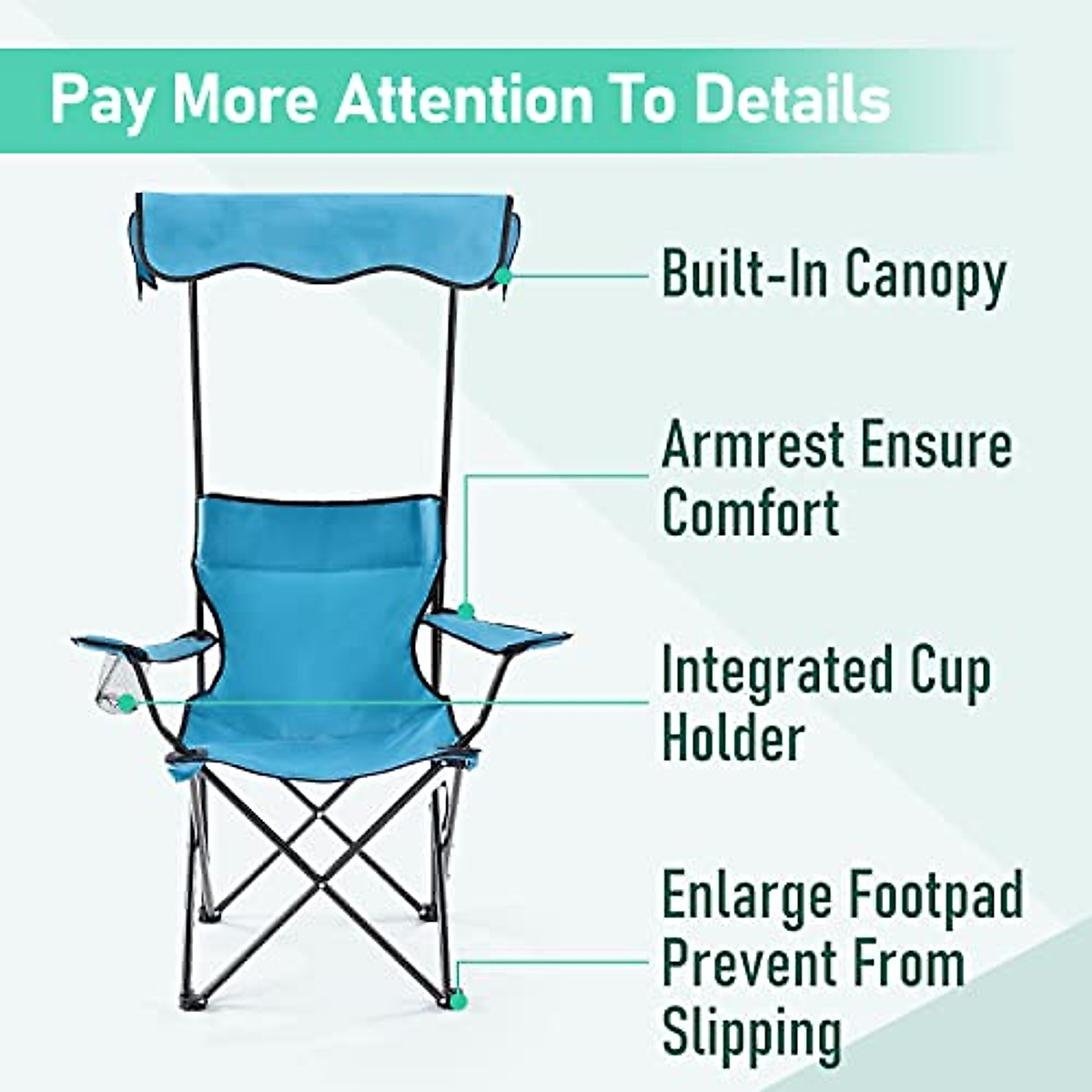 Pay More Attention To Details

Built-In Canopy

Armrest Ensure Comfort

Integrated Cup Holder

Enlarge Footpad Prevent From Slipping